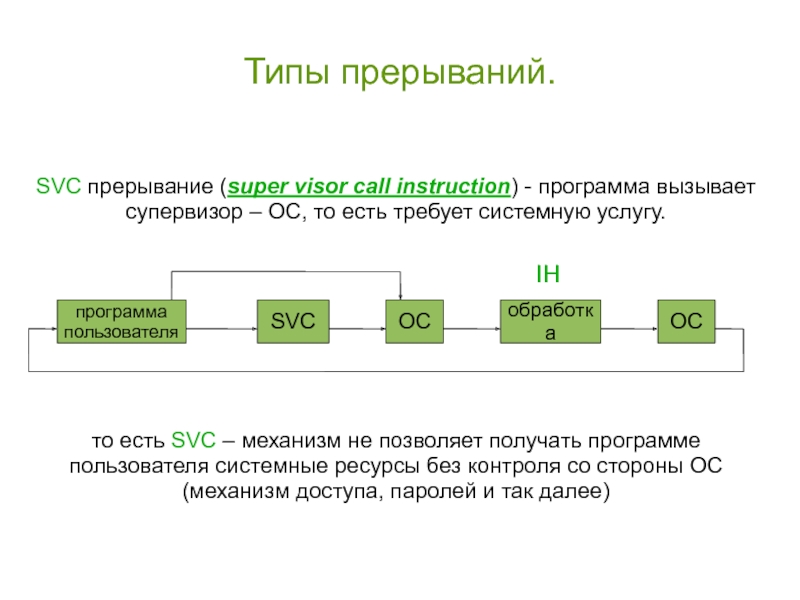 Типы прерываний.

SVC прерывание (super visor call instruction) - программа вызывает супервизор – ОС, то есть требует системную услугу.

IH

программа пользователя

SVC

ОС

обработка

ОС

то есть SVC – механизм не позволяет получать программе пользователя системные ресурсы без контроля со стороны ОС (механизм доступа, паролей и так далее)